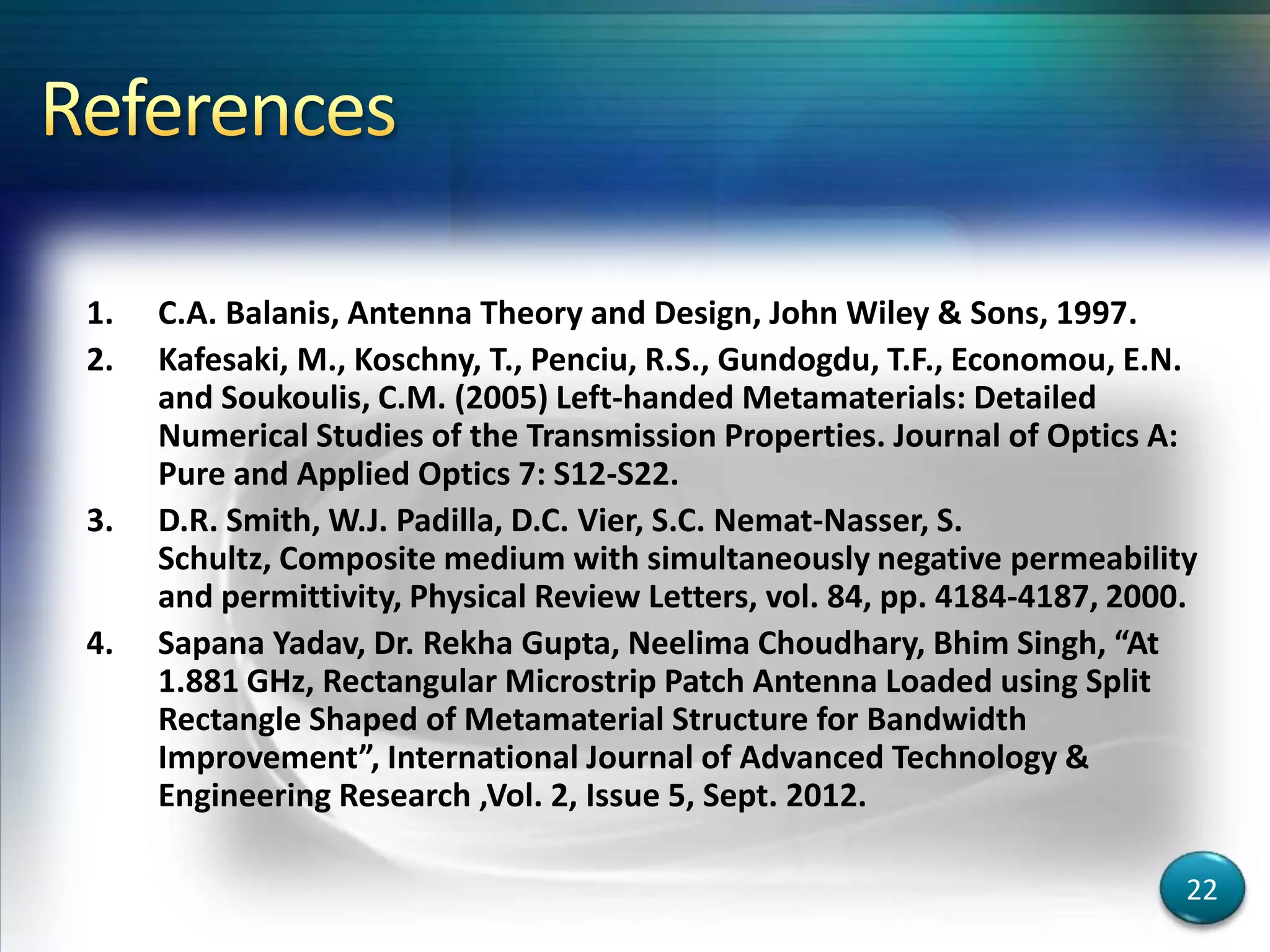 References

1. C.A. Balanis, Antenna Theory and Design, John Wiley & Sons, 1997.

2. Kafesaki, M., Koschny, T., Penciu, R.S., Gundogdu, T.F., Economou, E.N. and Soukoulis, C.M. (2005) Left-handed Metamaterials: Detailed Numerical Studies of the Transmission Properties. Journal of Optics A: Pure and Applied Optics 7: S12-S22.

3. D.R. Smith, W.J. Padilla, D.C. Vier, S.C. Nemat-Nasser, S. Schultz, Composite medium with simultaneously negative permeability and permittivity, Physical Review Letters, vol. 84, pp. 4184-4187, 2000.

4. Sapana Yadav, Dr. Rekha Gupta, Neelima Choudhary, Bhim Singh, “At 1.881 GHz, Rectangular Microstrip Patch Antenna Loaded using Split Rectangle Shaped of Metamaterial Structure for Bandwidth Improvement”, International Journal of Advanced Technology & Engineering Research ,Vol. 2, Issue 5, Sept. 2012.

22